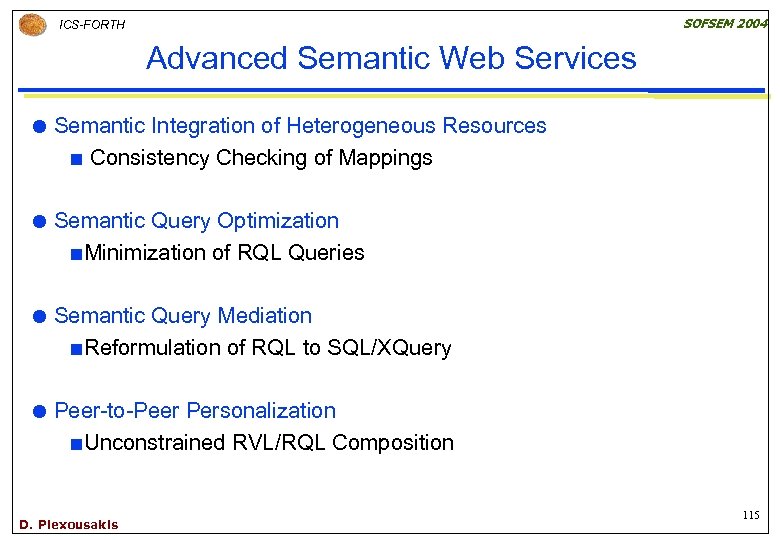 ICS-FORTH

SOFSEM 2004

Advanced Semantic Web Services

Semantic Integration of Heterogeneous Resources

Consistency Checking of Mappings

Semantic Query Optimization

Minimization of RQL Queries

Semantic Query Mediation

Reformulation of RQL to SQL/XQuery

Peer-to-Peer Personalization

Unconstrained RVL/RQL Composition

D. Plexousakis

115